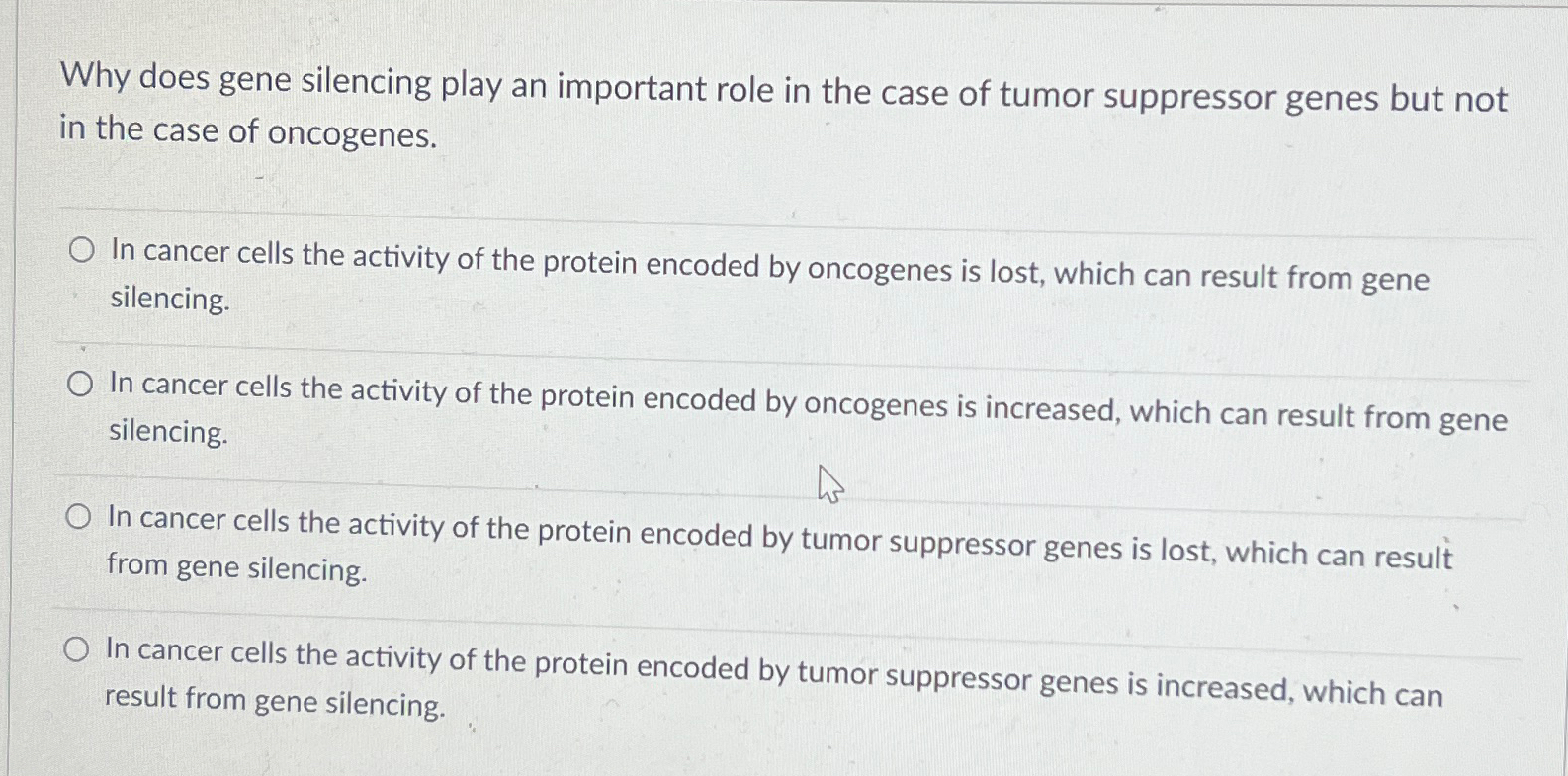 Why does gene silencing play an important role in the case of tumor suppressor genes but not in the case of oncogenes.

○ In cancer cells the activity of the protein encoded by oncogenes is lost, which can result from gene silencing.

○ In cancer cells the activity of the protein encoded by oncogenes is increased, which can result from gene silencing.

○ In cancer cells the activity of the protein encoded by tumor suppressor genes is lost, which can result from gene silencing.

○ In cancer cells the activity of the protein encoded by tumor suppressor genes is increased, which can result from gene silencing.